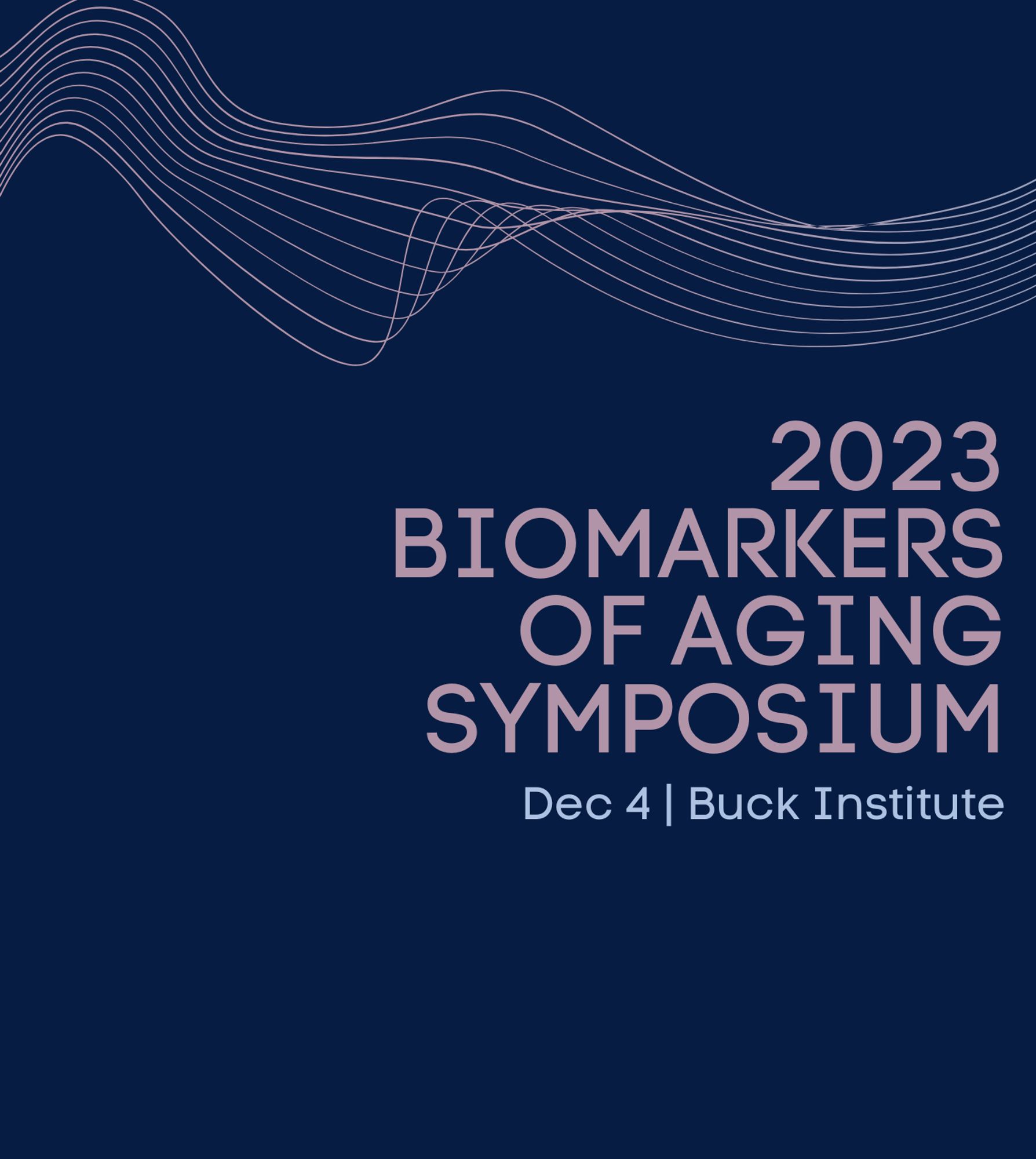 2023
BIOMARKERS
OF AGING
SYMPOSIUM

Dec 4 | Buck Institute